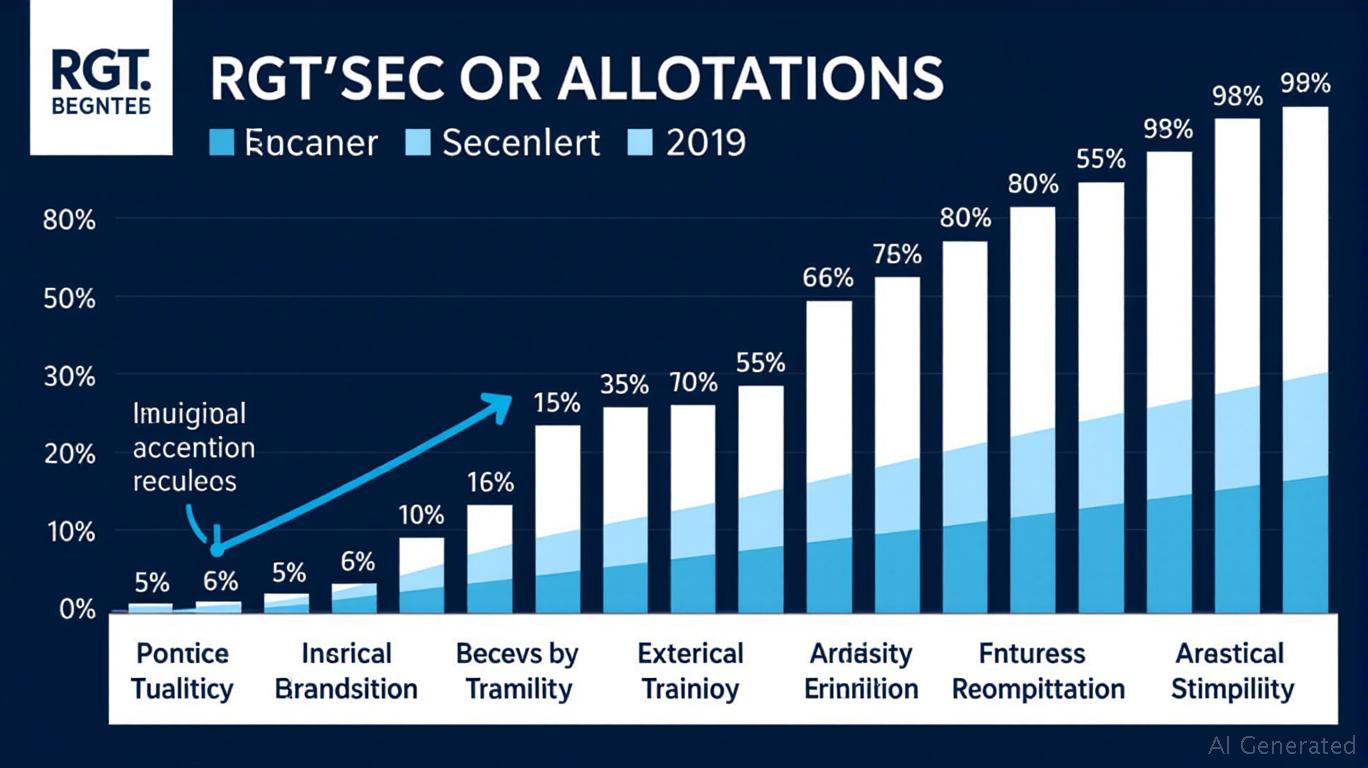 RGT.
BEGNTEB

RGT'SEC OR ALLOTATIONS

Eucaner Secenlert 2019

80%
50%
30%
20%
10%
0%

Imuigioal accention reculeos

5% 6% 5% 6% 10% 16% 15% 35% 70% 55% 66% 75% 80% 80% 55% 98% 98% 99%

Pontice Tualiticy
Insrical Brandsition
Becevs by Tramility
Exterical Trainioy
Ardasity Erinrilion
Fnturess Reompittation
Arastical Stimpility

AI Generated